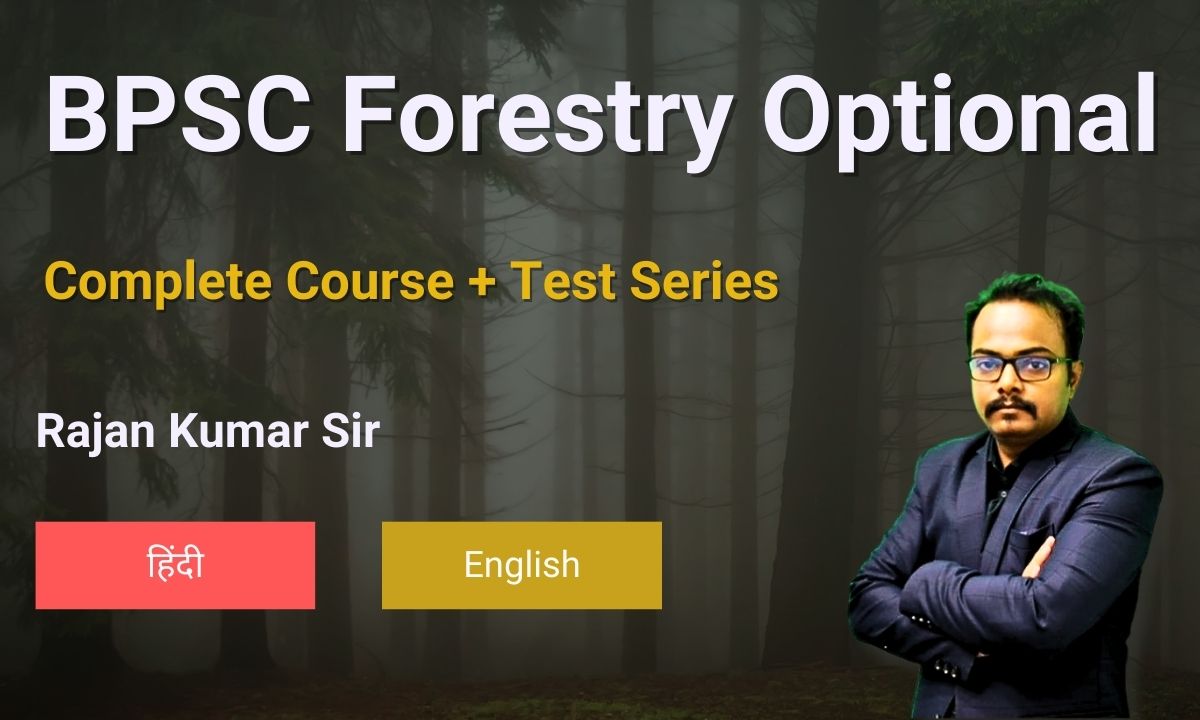 BPSC Forestry Optional

Complete Course + Test Series

Rajan Kumar Sir

हिंदी

English